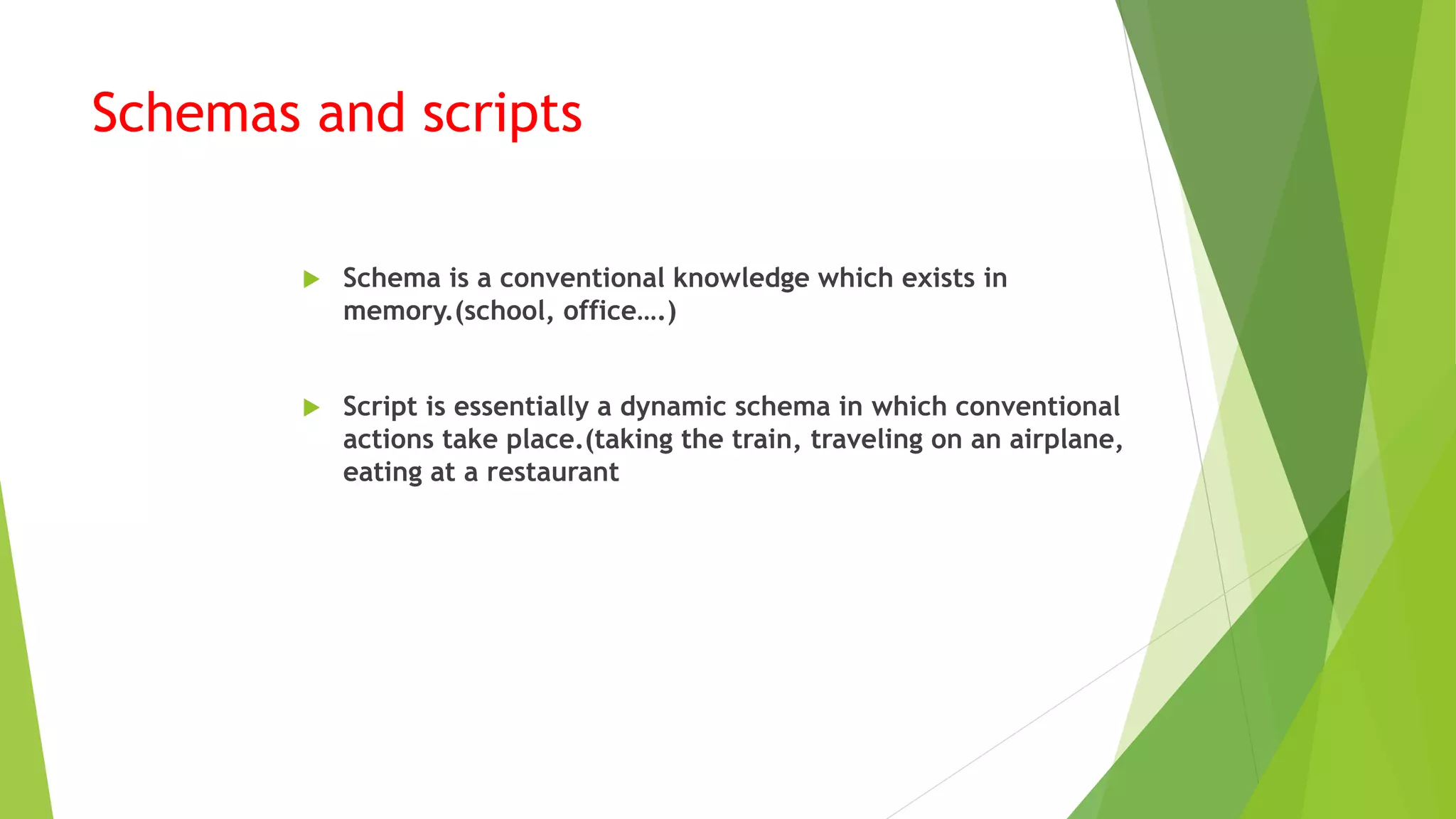 Schemas and scripts

Schema is a conventional knowledge which exists in memory.(school, office….)

Script is essentially a dynamic schema in which conventional actions take place.(taking the train, traveling on an airplane, eating at a restaurant